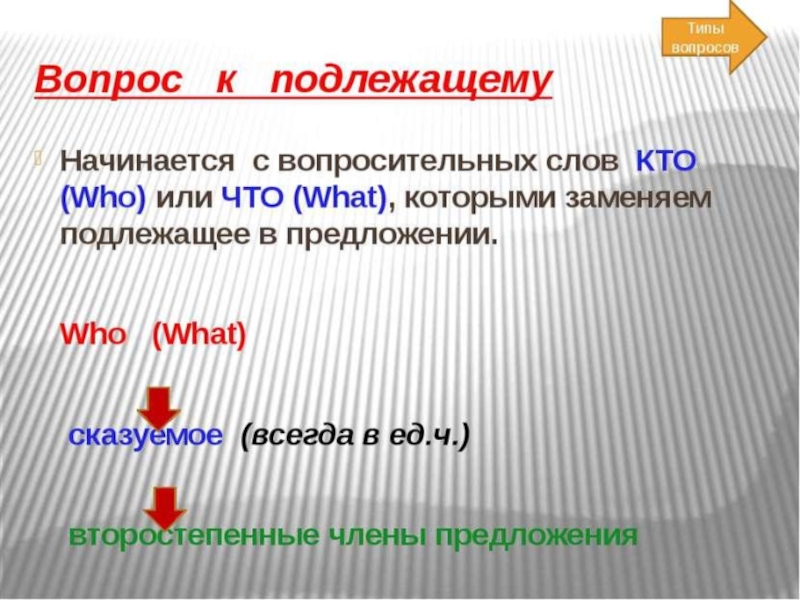 Типы вопросов

Вопрос к подлежащему

Начинается с вопросительных слов КТО (Who) или ЧТО (What), которыми заменяем подлежащее в предложении.

Who (What)

сказуемое (всегда в ед.ч.)

второстепенные члены предложения